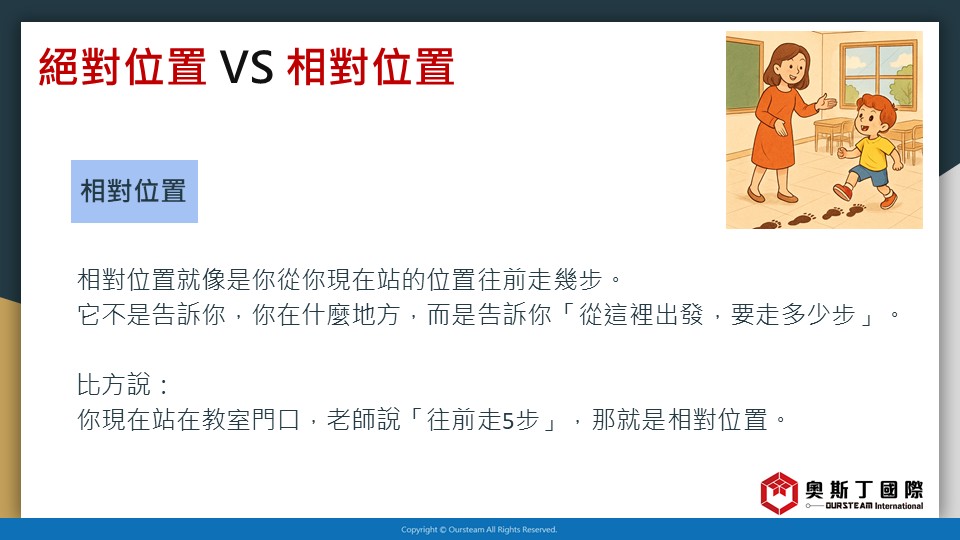 絕對位置 VS 相對位置

相對位置

相對位置就像是你從你現在站的位置往前走幾步。
它不是告訴你，你在什麼地方，而是告訴你「從這裡出發，要走多少步」。

比方說：
你現在站在教室門口，老師說「往前走5步」，那就是相對位置。

奧斯丁國際
OURSTEAM International

Copyright © Oursteam All Rights Reserved.